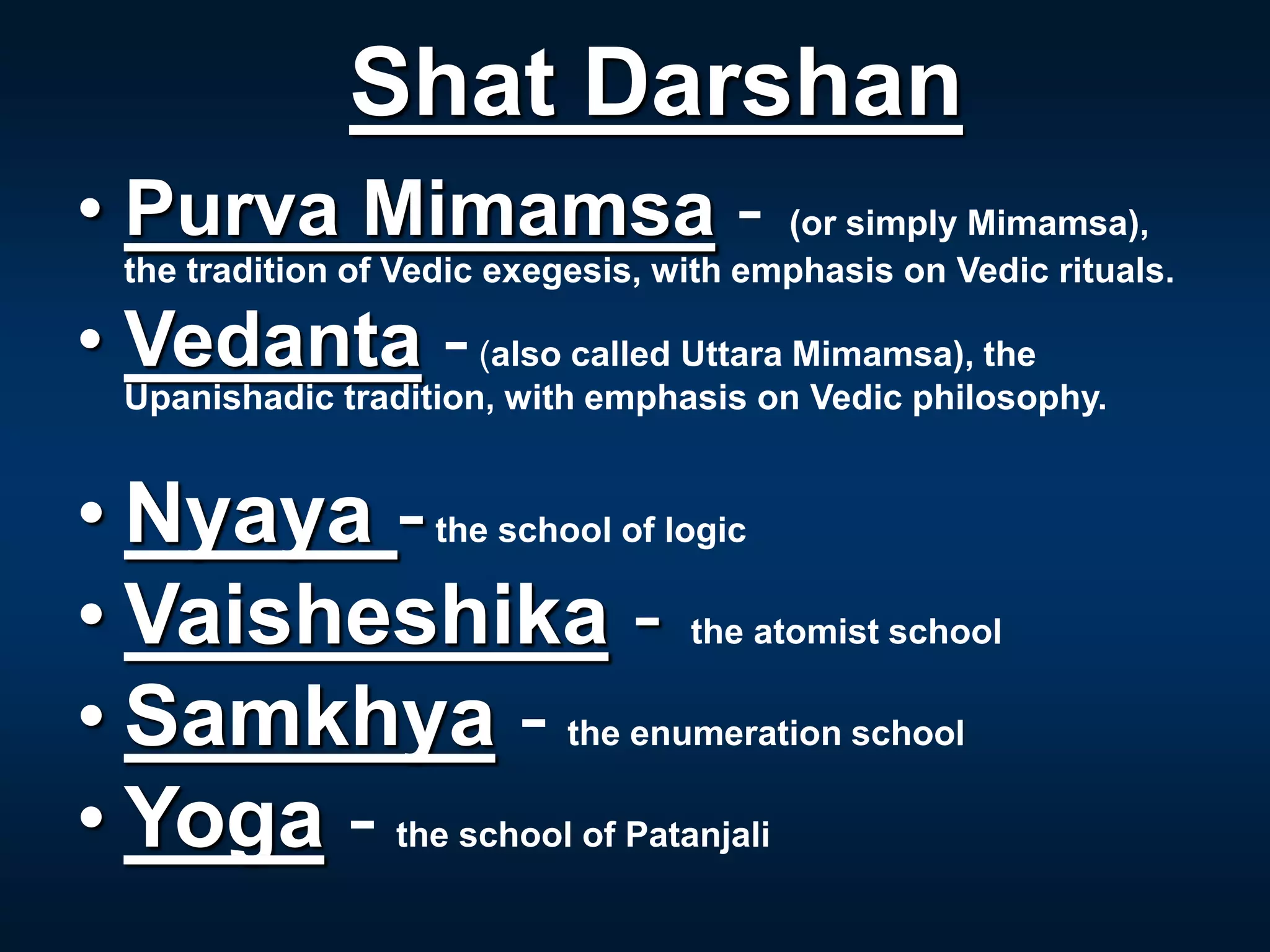 Shat Darshan

• Purva Mimamsa - (or simply Mimamsa), the tradition of Vedic exegesis, with emphasis on Vedic rituals.
• Vedanta - (also called Uttara Mimamsa), the Upanishadic tradition, with emphasis on Vedic philosophy.

• Nyaya - the school of logic
• Vaisheshika - the atomist school
• Samkhya - the enumeration school
• Yoga - the school of Patanjali